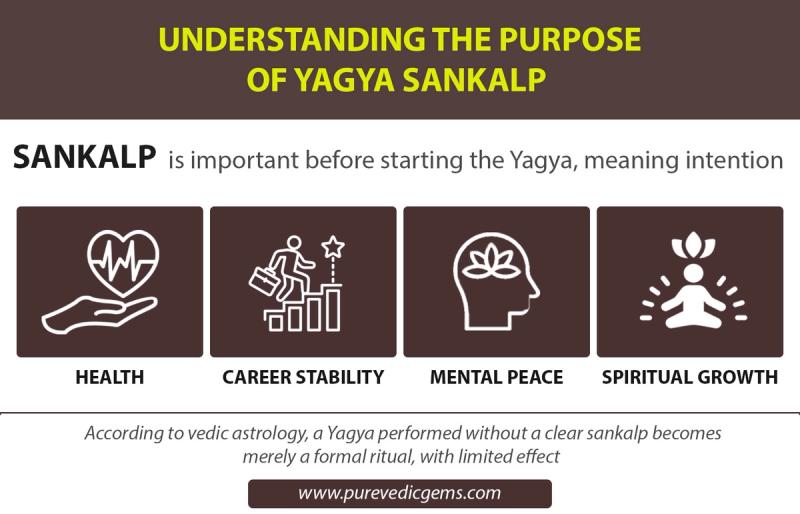 UNDERSTANDING THE PURPOSE OF YAGYA SANKALP

SANKALP is important before starting the Yagya, meaning intention

HEALTH

CAREER STABILITY

MENTAL PEACE

SPIRITUAL GROWTH

According to vedic astrology, a Yagya performed without a clear sankalp becomes merely a formal ritual, with limited effect

www.purevedicgems.com